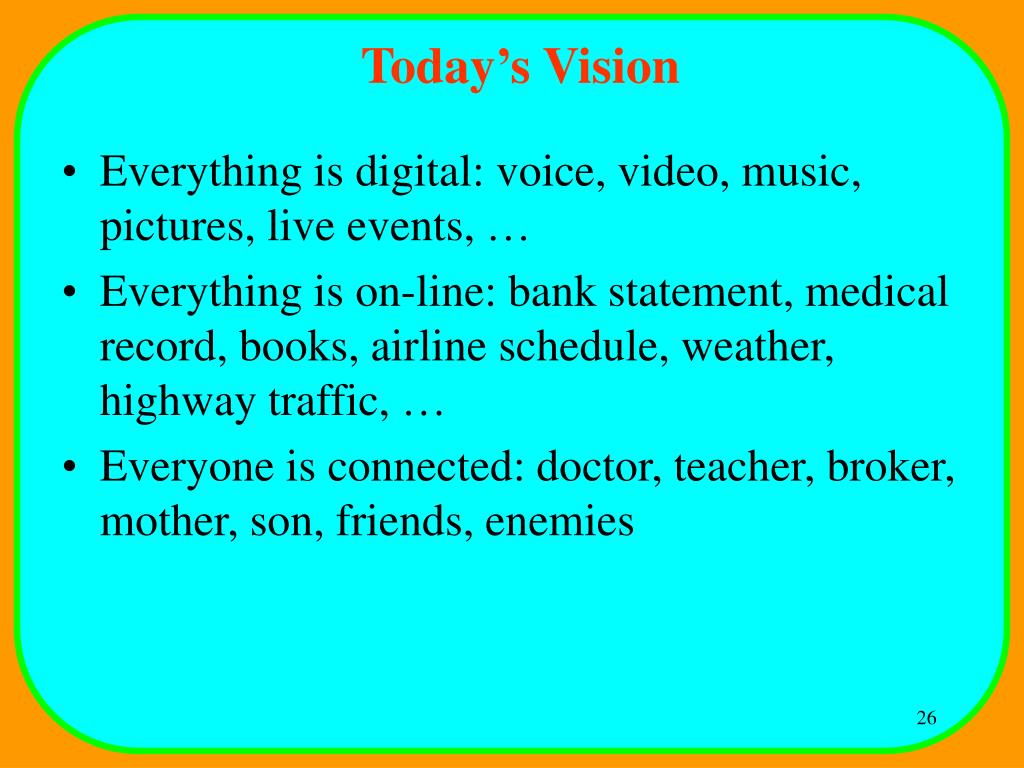 Today’s Vision

• Everything is digital: voice, video, music, pictures, live events, …
• Everything is on-line: bank statement, medical record, books, airline schedule, weather, highway traffic, …
• Everyone is connected: doctor, teacher, broker, mother, son, friends, enemies

26